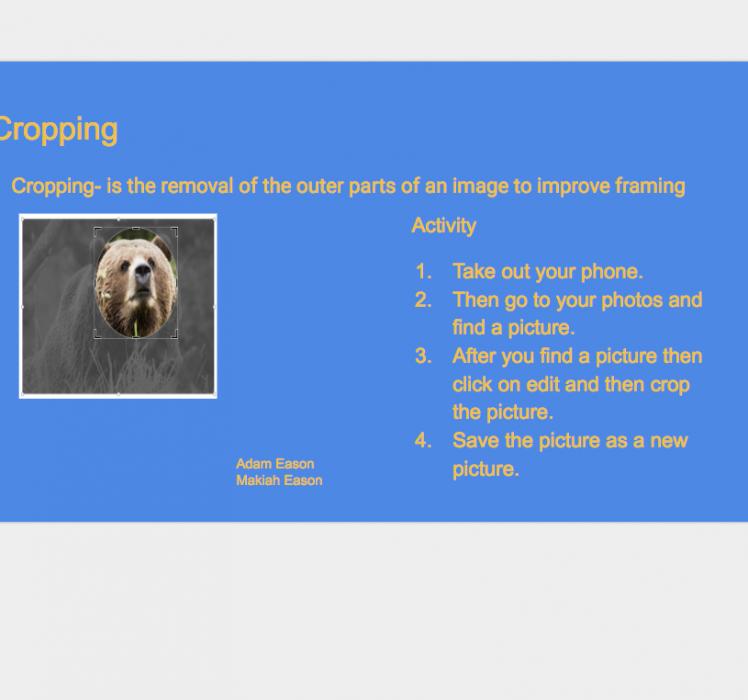 Cropping

Cropping- is the removal of the outer parts of an image to improve framing

Activity

1. Take out your phone.
2. Then go to your photos and find a picture.
3. After you find a picture then click on edit and then crop the picture.
4. Save the picture as a new picture.

Adam Eason
Makiah Eason